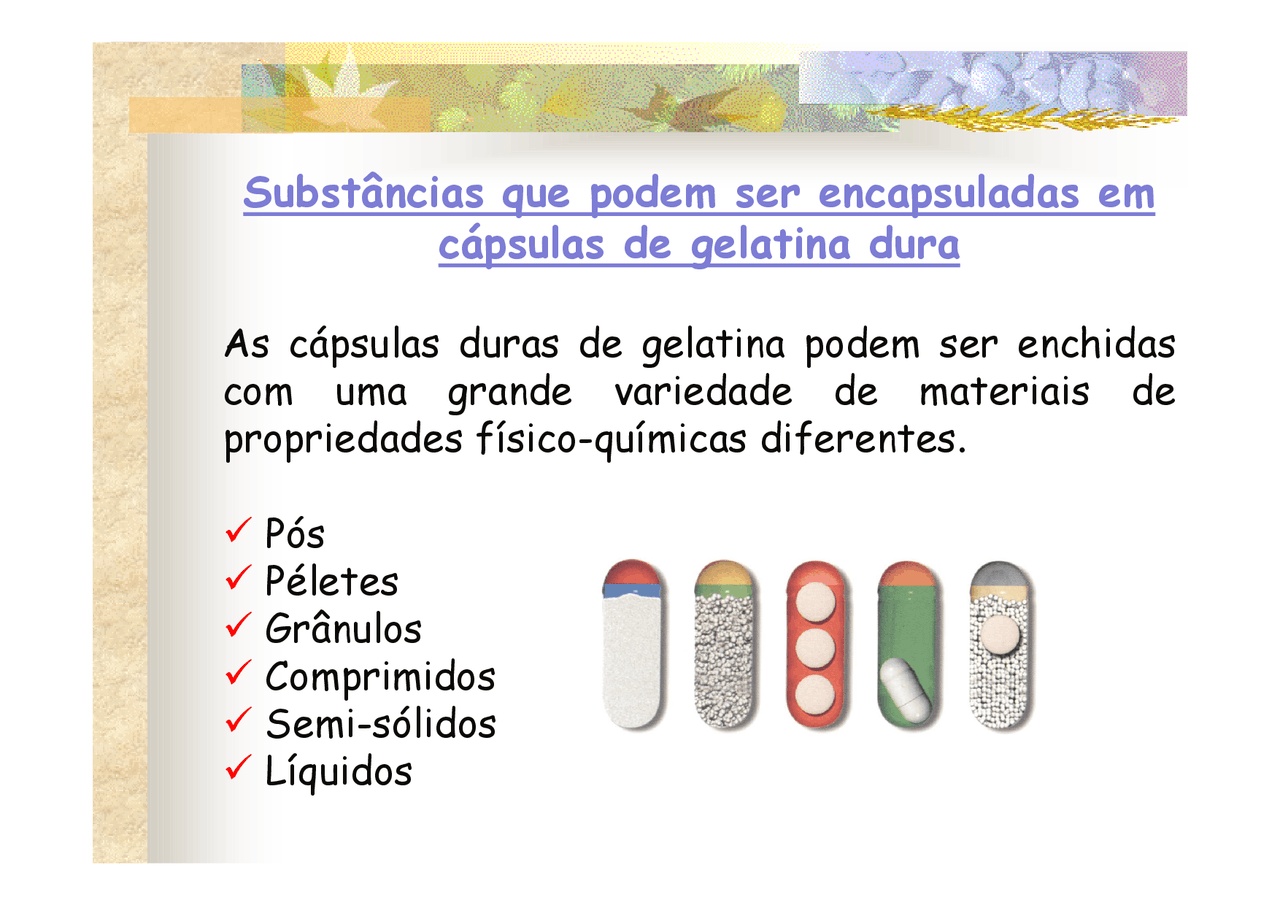 Substâncias que podem ser encapsuladas em cápsulas de gelatina dura

As cápsulas duras de gelatina podem ser enchidas com uma grande variedade de materiais de propriedades físico-químicas diferentes.

✓ Pós
✓ Péletes
✓ Grânulos
✓ Comprimidos
✓ Semi-sólidos
✓ Líquidos